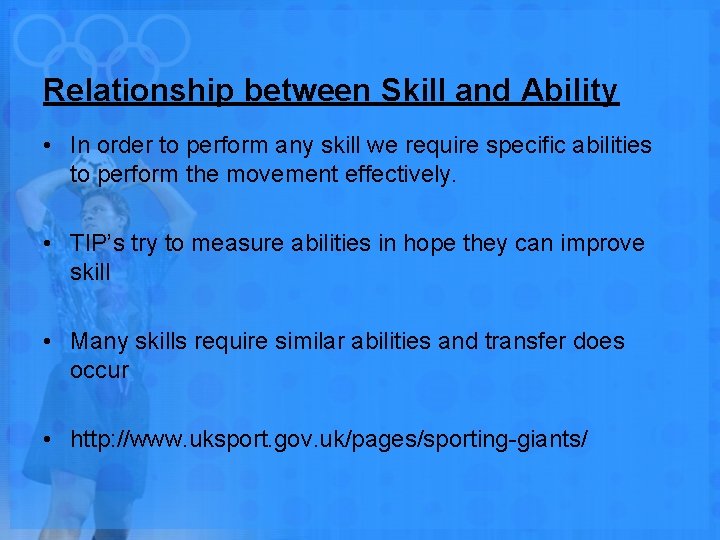 Relationship between Skill and Ability

• In order to perform any skill we require specific abilities to perform the movement effectively.

• TIP's try to measure abilities in hope they can improve skill

• Many skills require similar abilities and transfer does occur

• http://www.uksport.gov.uk/pages/sporting-giants/